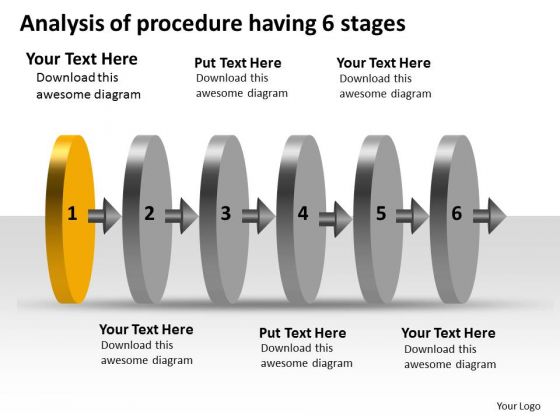 Analysis of procedure having 6 stages

Your Text Here
Download this awesome diagram

Put Text Here
Download this awesome diagram

Your Text Here
Download this awesome diagram

1

2

3

4

5

6

Your Text Here
Download this awesome diagram

Put Text Here
Download this awesome diagram

Your Text Here
Download this awesome diagram

Your Logo